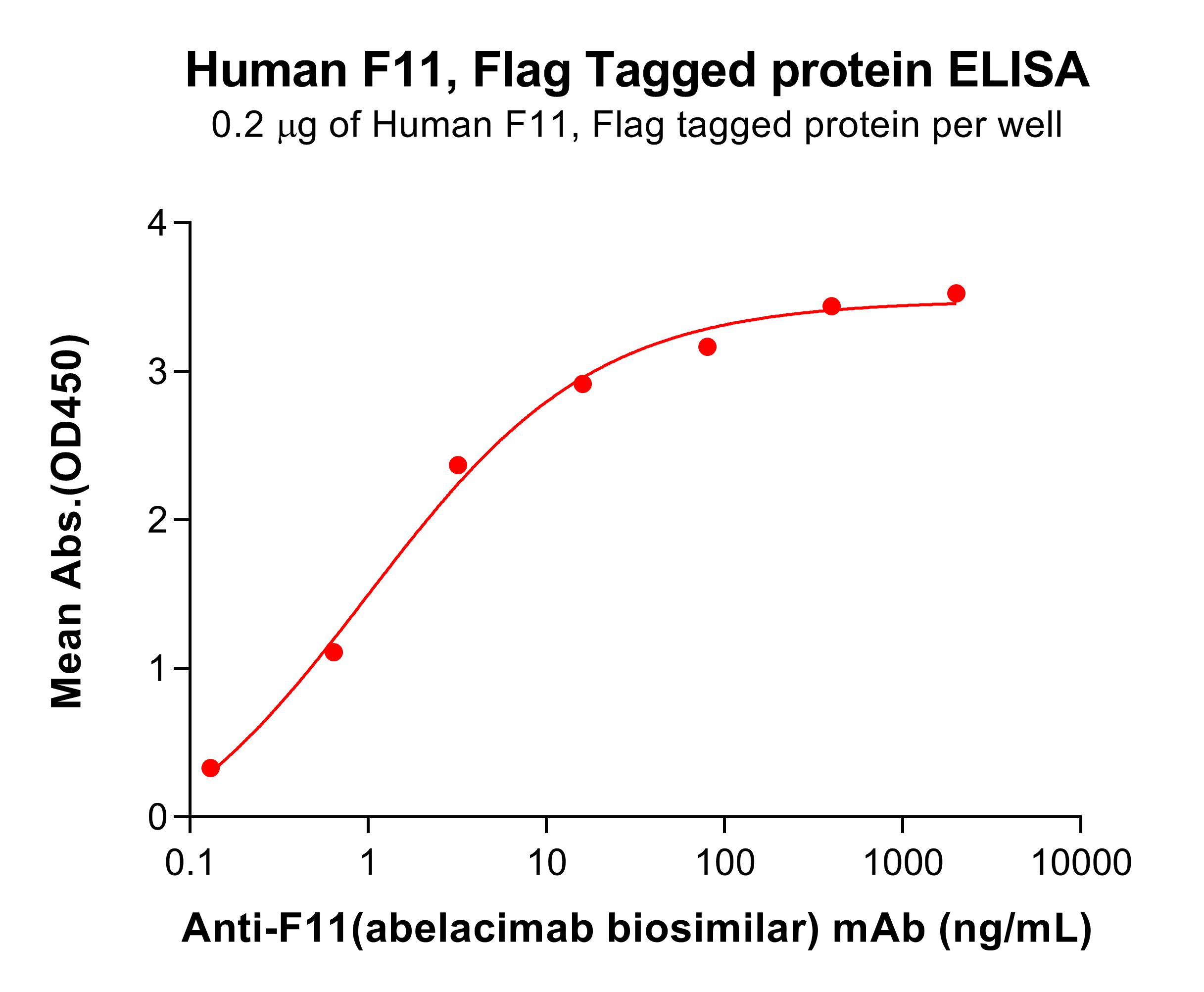 Human F11, Flag Tagged protein ELISA

0.2 μg of Human F11, Flag tagged protein per well

Mean Abs.(OD450)

4
3
2
1
0

0.1
1
10
100
1000
10000

Anti-F11(abelacimab biosimilar) mAb (ng/mL)